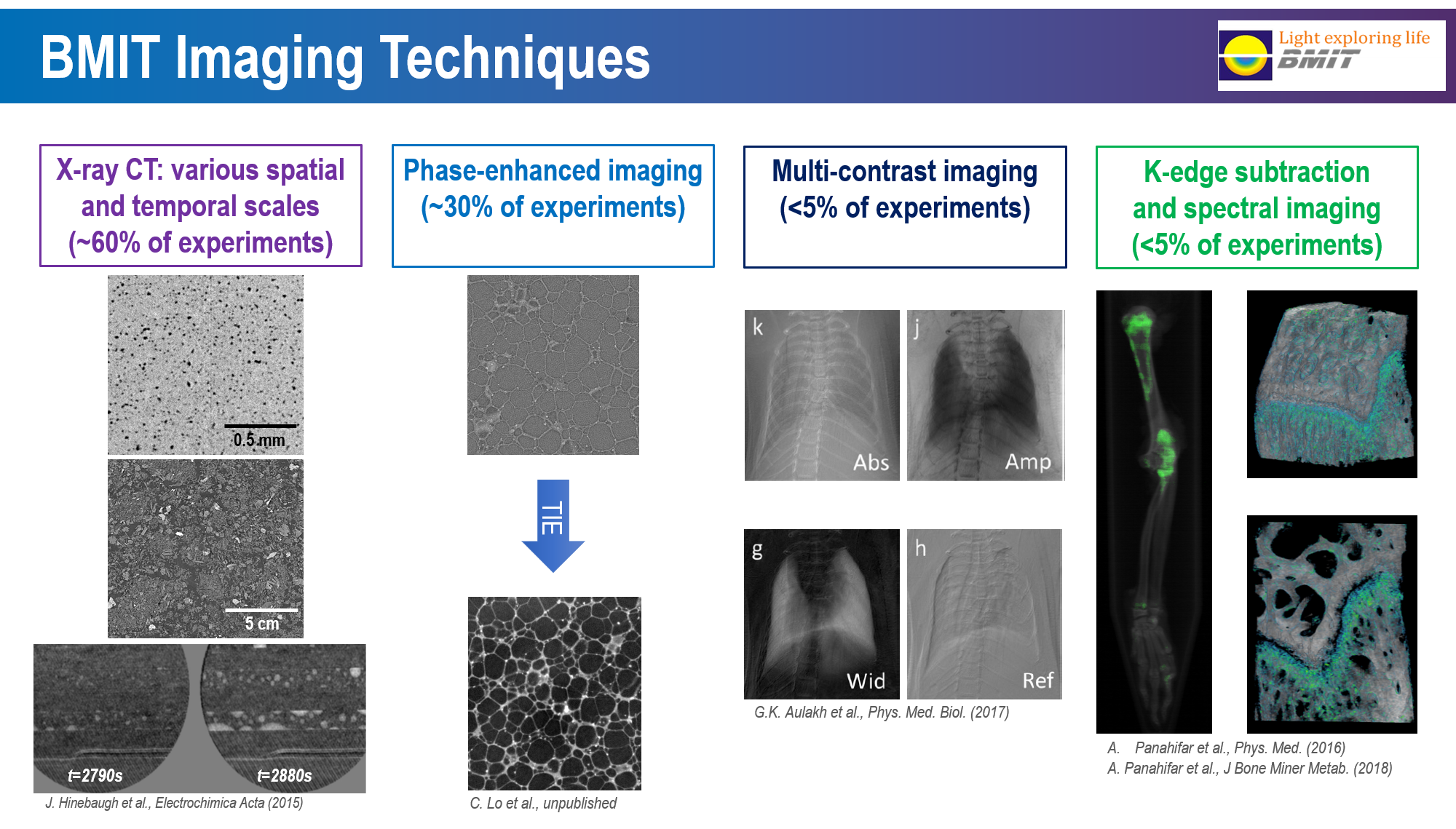 BMIT Imaging Techniques

Light exploring life
BMIT

X-ray CT: various spatial and temporal scales (~60% of experiments)

0.5 mm

5 cm

t=2790s

t=2880s

J. Hinebaugh et al., Electrochimica Acta (2015)

Phase-enhanced imaging (~30% of experiments)

TIE

C. Lo et al., unpublished

Multi-contrast imaging (<5% of experiments)

k

Abs

j

Amp

g

Wid

h

Ref

G.K. Aulakh et al., Phys. Med. Biol. (2017)

K-edge subtraction and spectral imaging (<5% of experiments)

A. Panahifar et al., Phys. Med. (2016)
A. Panahifar et al., J Bone Miner Metab. (2018)